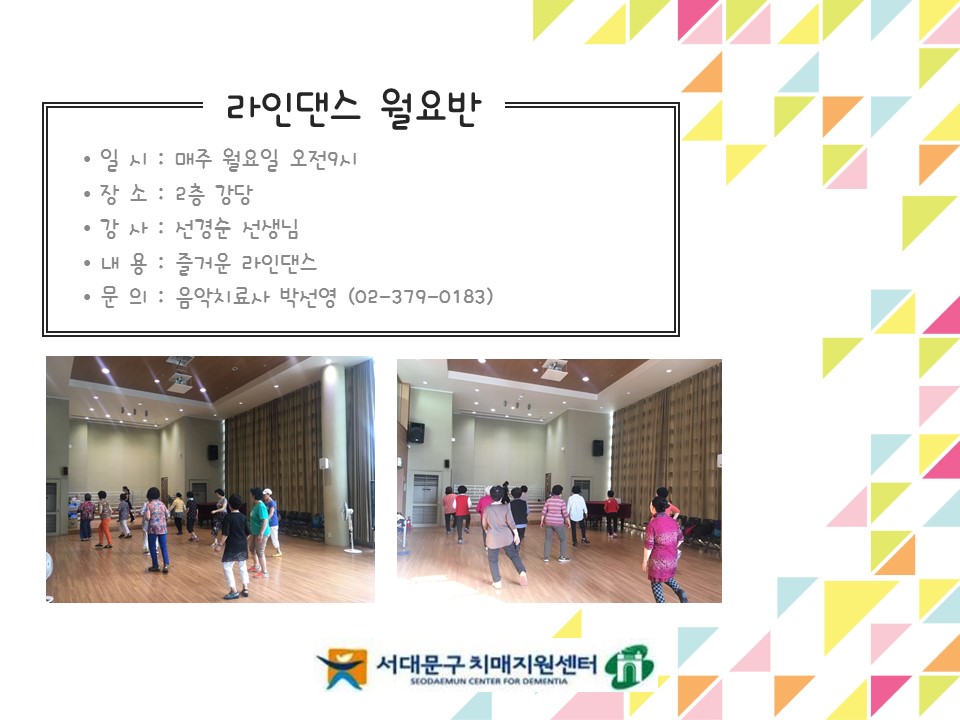 라인댄스 월요반

• 일 시 : 매주 월요일 오전9시
• 장 소 : 2층 강당
• 강 사 : 선경순 선생님
• 내 용 : 즐거운 라인댄스
• 문 의 : 음악치료사 박선영 (02-379-0183)

서대문구 치매지원센터
SEODAEMUN CENTER FOR DEMENTIA